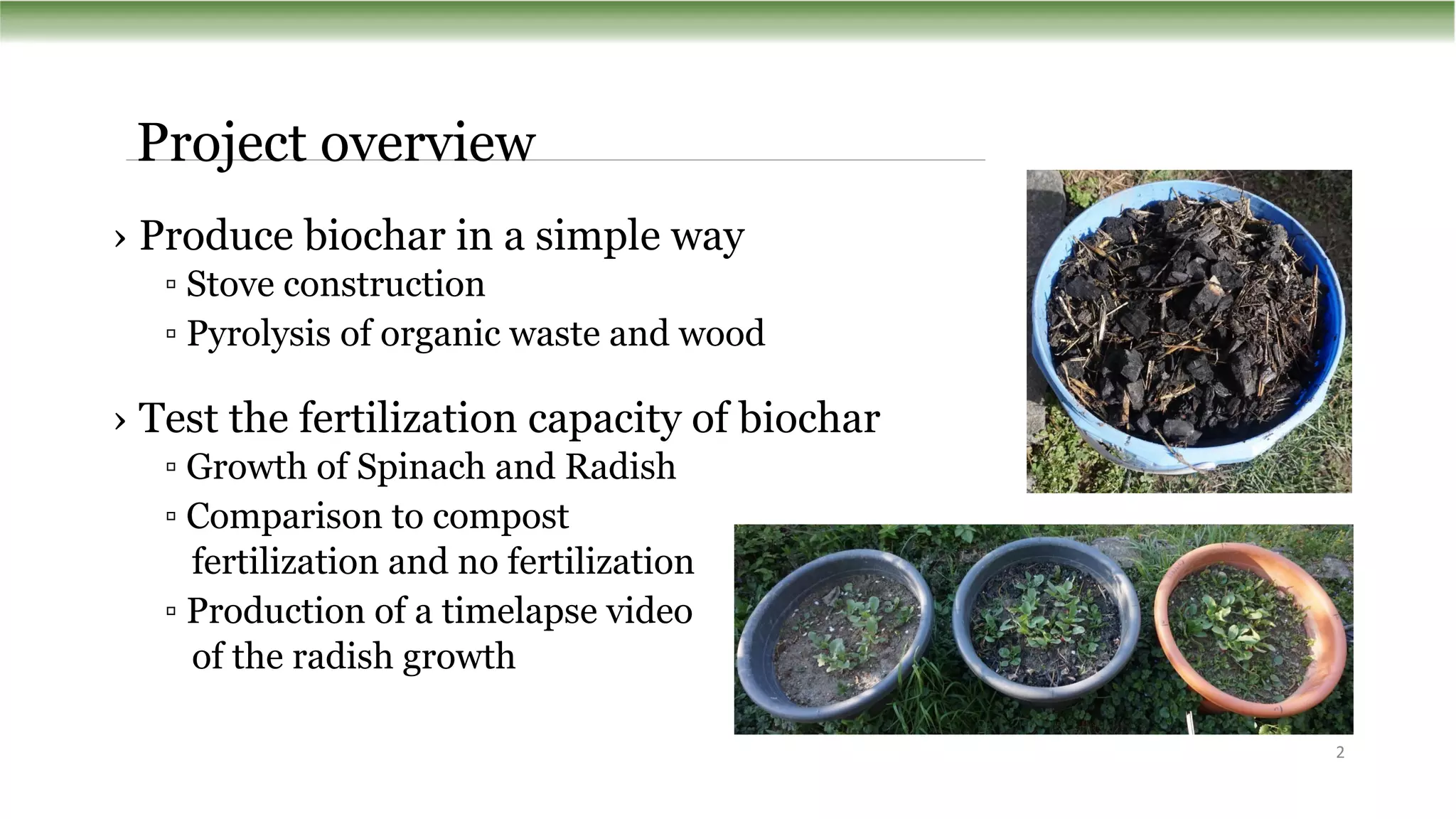 Project overview

› Produce biochar in a simple way
▫ Stove construction
▫ Pyrolysis of organic waste and wood

› Test the fertilization capacity of biochar
▫ Growth of Spinach and Radish
▫ Comparison to compost fertilization and no fertilization
▫ Production of a timelapse video of the radish growth

2